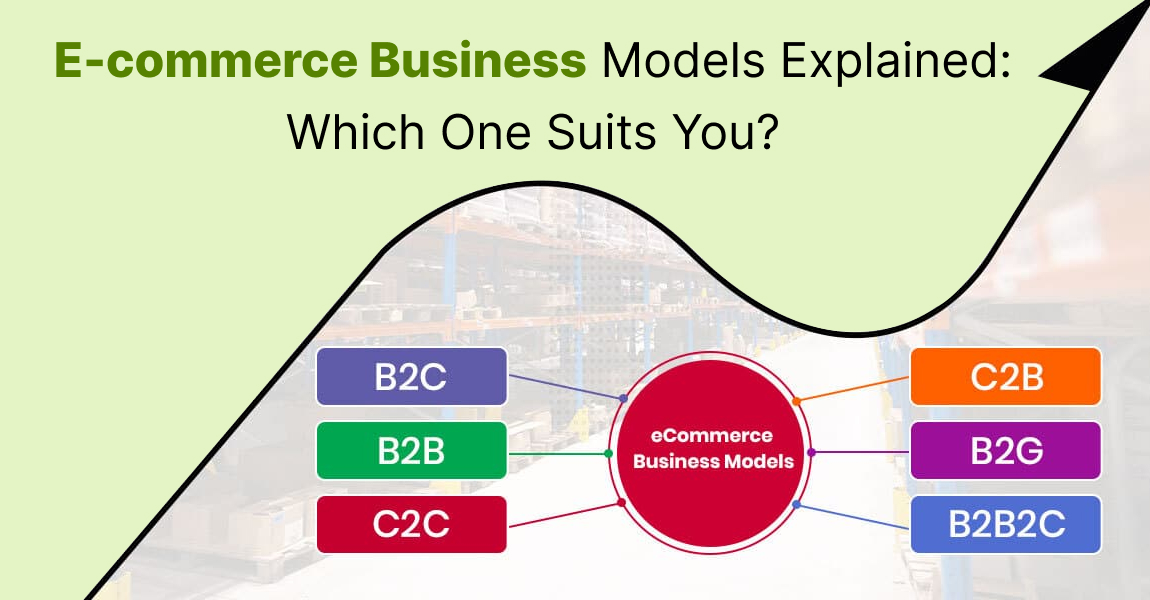 E-commerce Business Models Explained: Which One Suits You?

B2C

B2B

C2C

eCommerce Business Models

C2B

B2G

B2B2C